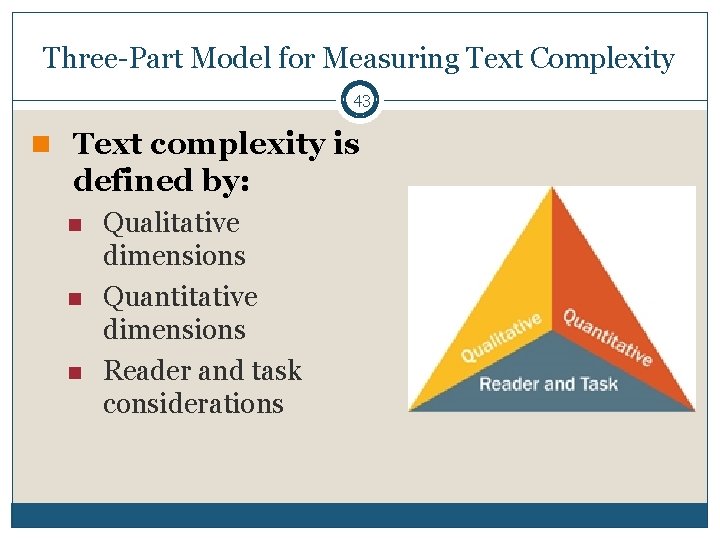 Three-Part Model for Measuring Text Complexity

43

Text complexity is defined by:

Qualitative dimensions

Quantitative dimensions

Reader and task considerations

Qualitative

Quantitative

Reader and Task